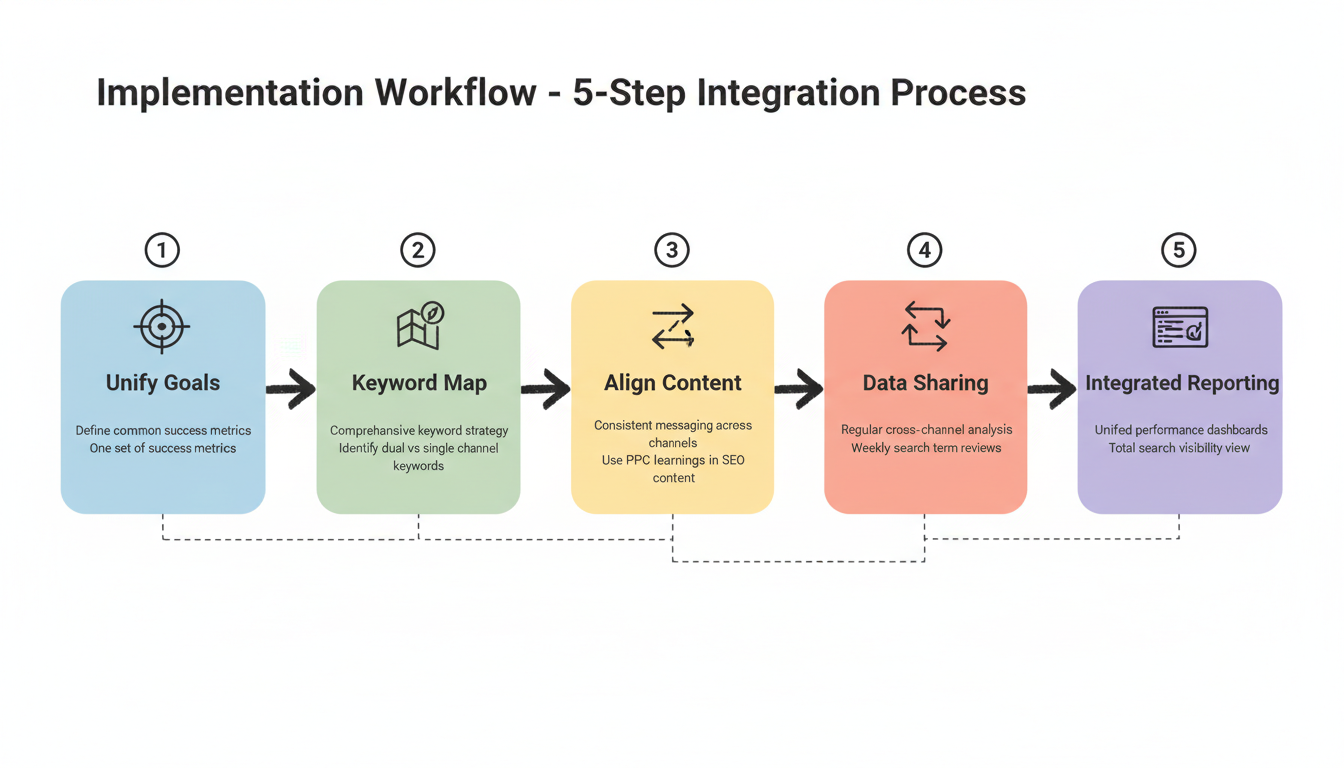 Implementation Workflow - 5-Step Integration Process

1

Unify Goals

Define common success metrics
One set of success metrics

2

Keyword Map

Comprehansive keyword strategy
Identify dual vs single channel keywords

3

Align Content

Consistent messaging across channels
Use PPC learnings in SEO content

4

Data Sharing

Regular cross-channel analysis
Weekly search term reviews

5

Integrated Reporting

Unifed performance dashboards
Total search visibility view